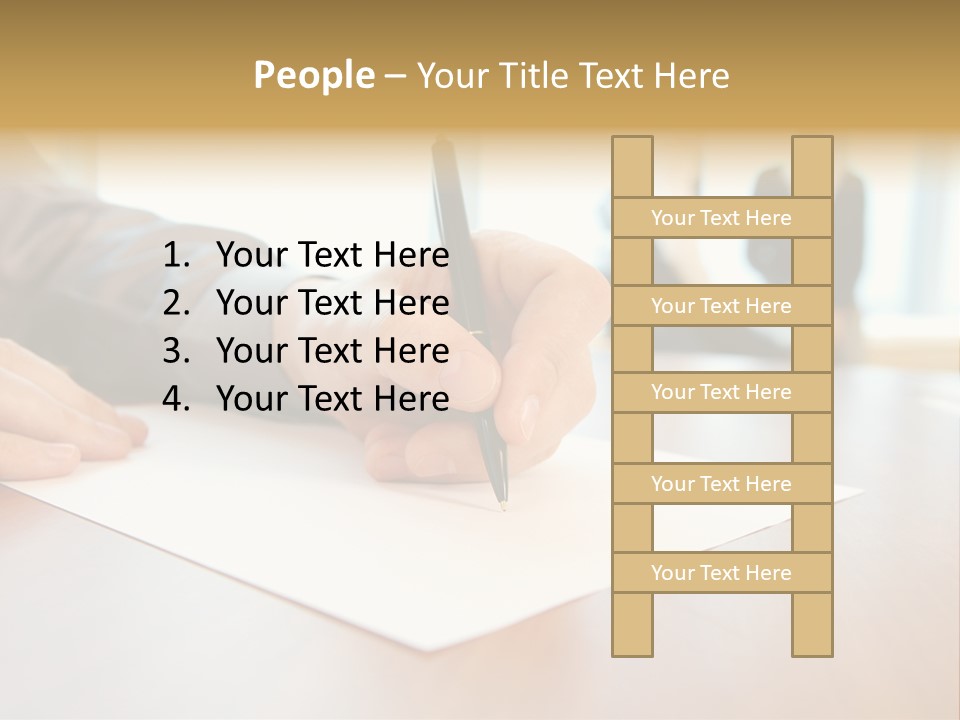 People – Your Title Text Here

1. Your Text Here
2. Your Text Here
3. Your Text Here
4. Your Text Here

Your Text Here

Your Text Here

Your Text Here

Your Text Here

Your Text Here